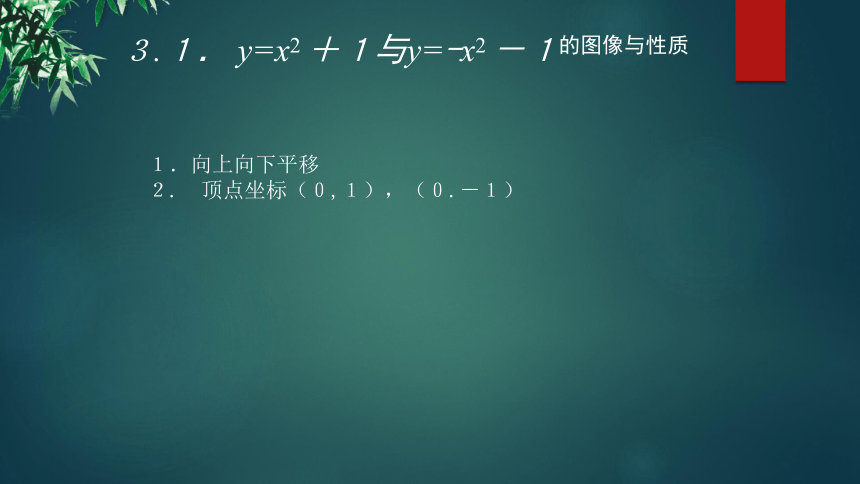 3．1． $y=x^2+1$与$y=-x^2-1$的图像与性质

1．向上向下平移
2． 顶点坐标（0，1），（0．－1）